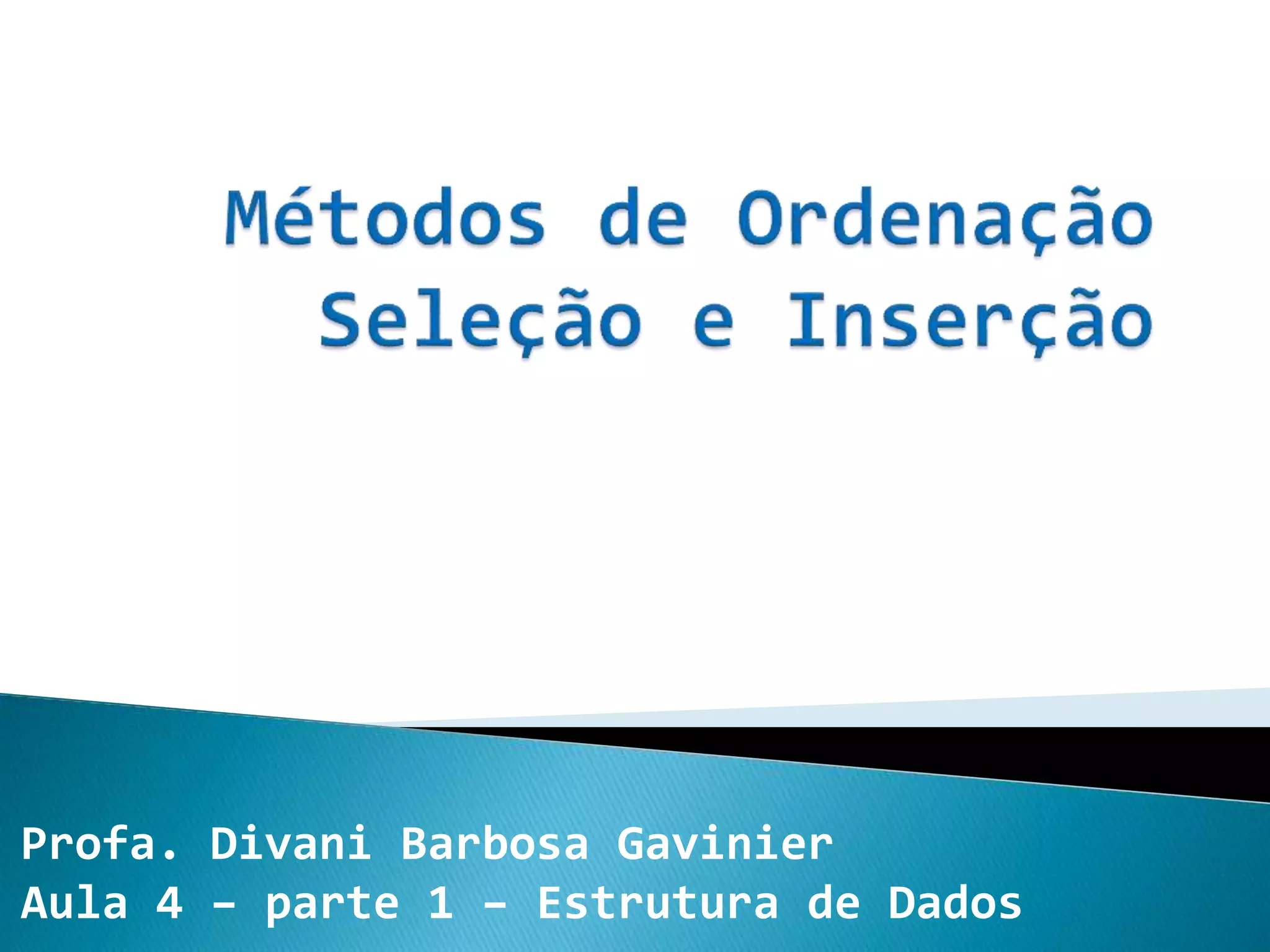 Métodos de Ordenação
Seleção e Inserção

Profa. Divani Barbosa Gavinier
Aula 4 – parte 1 – Estrutura de Dados